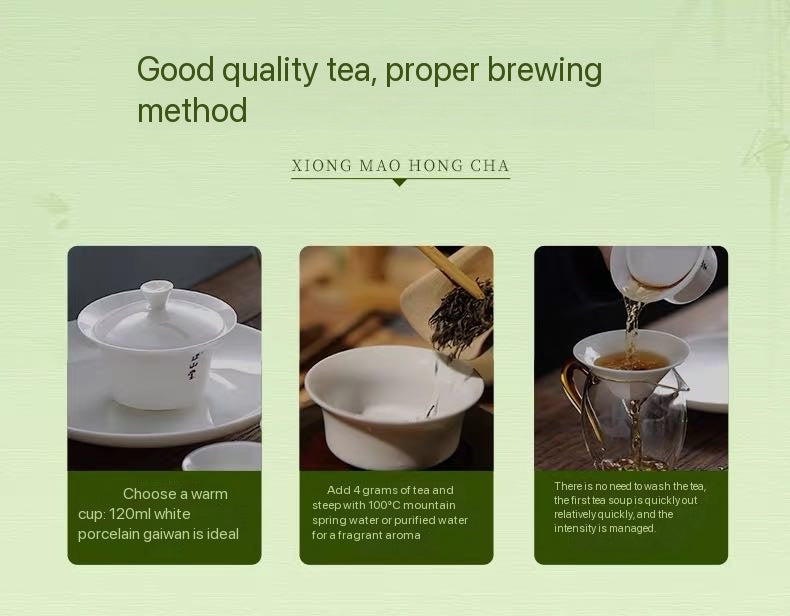 Good quality tea, proper brewing method

XIONG MAO HONG CHA

Choose a warm cup: 120ml white porcelain gaiwan is ideal

Add 4 grams of tea and steep with 100°C mountain spring water or purified water for a fragrant aroma

There is no need to wash the tea, the first tea soup is quickly out relatively quickly, and the intensity is managed.